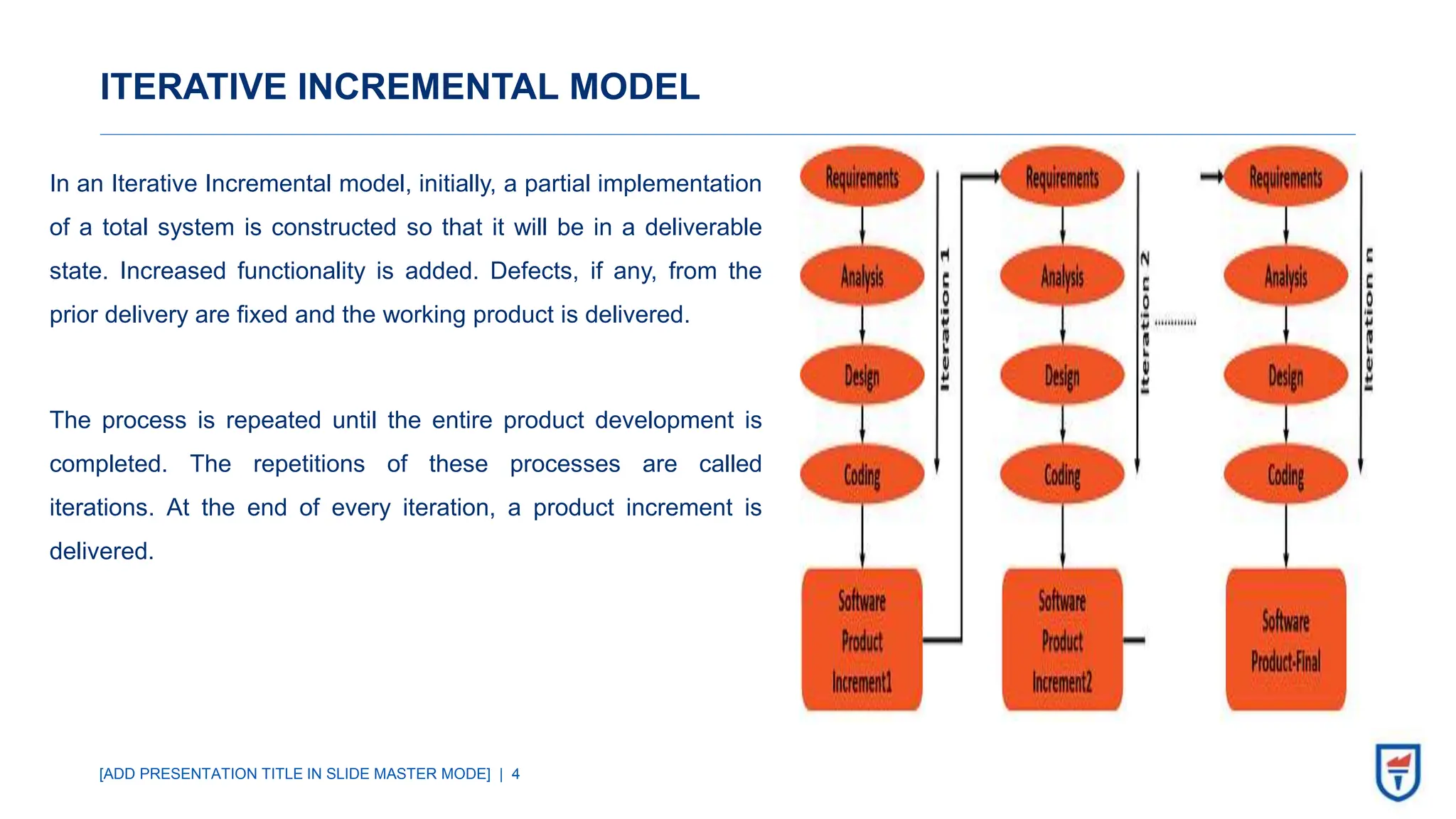 ITERATIVE INCREMENTAL MODEL

In an Iterative Incremental model, initially, a partial implementation of a total system is constructed so that it will be in a deliverable state. Increased functionality is added. Defects, if any, from the prior delivery are fixed and the working product is delivered.

The process is repeated until the entire product development is completed. The repetitions of these processes are called iterations. At the end of every iteration, a product increment is delivered.

Requirements
Analysis
Design
Coding
Software Product Increment1
Iteration 1

Requirements
Analysis
Design
Coding
Software Product Increment2
Iteration 2

Requirements
Analysis
Design
Coding
Software Product-Final
Iteration n

[ADD PRESENTATION TITLE IN SLIDE MASTER MODE] | 4